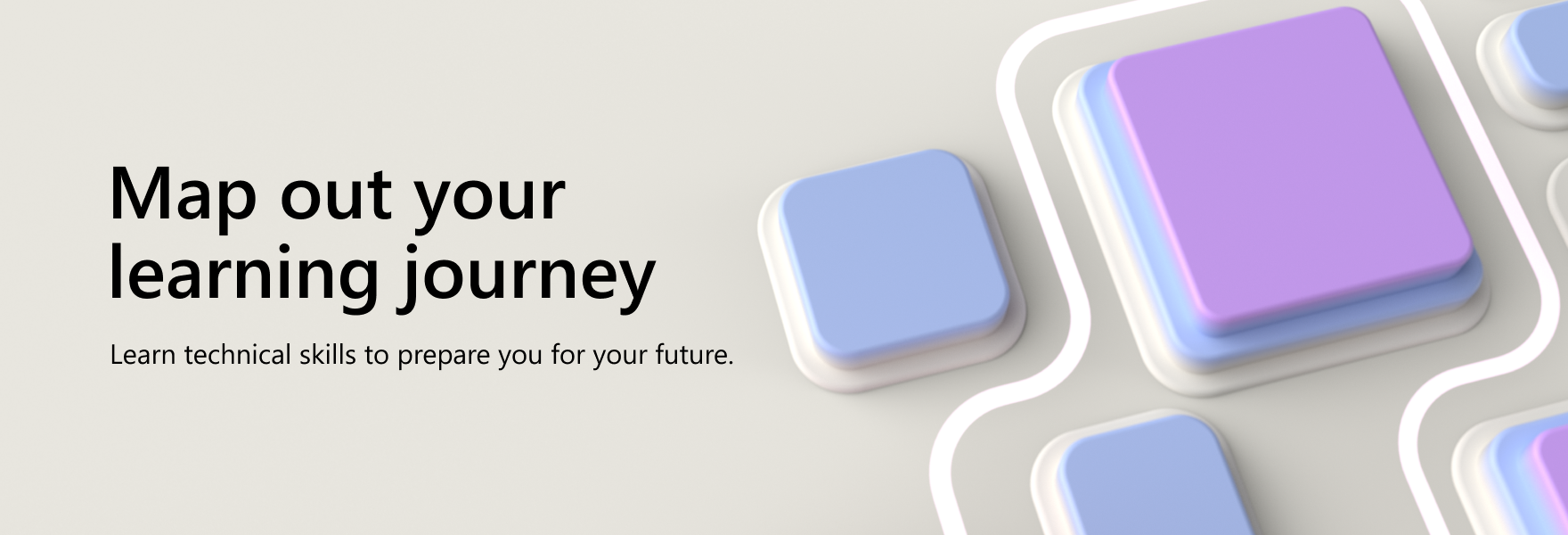 Map out your learning journey

Learn technical skills to prepare you for your future.